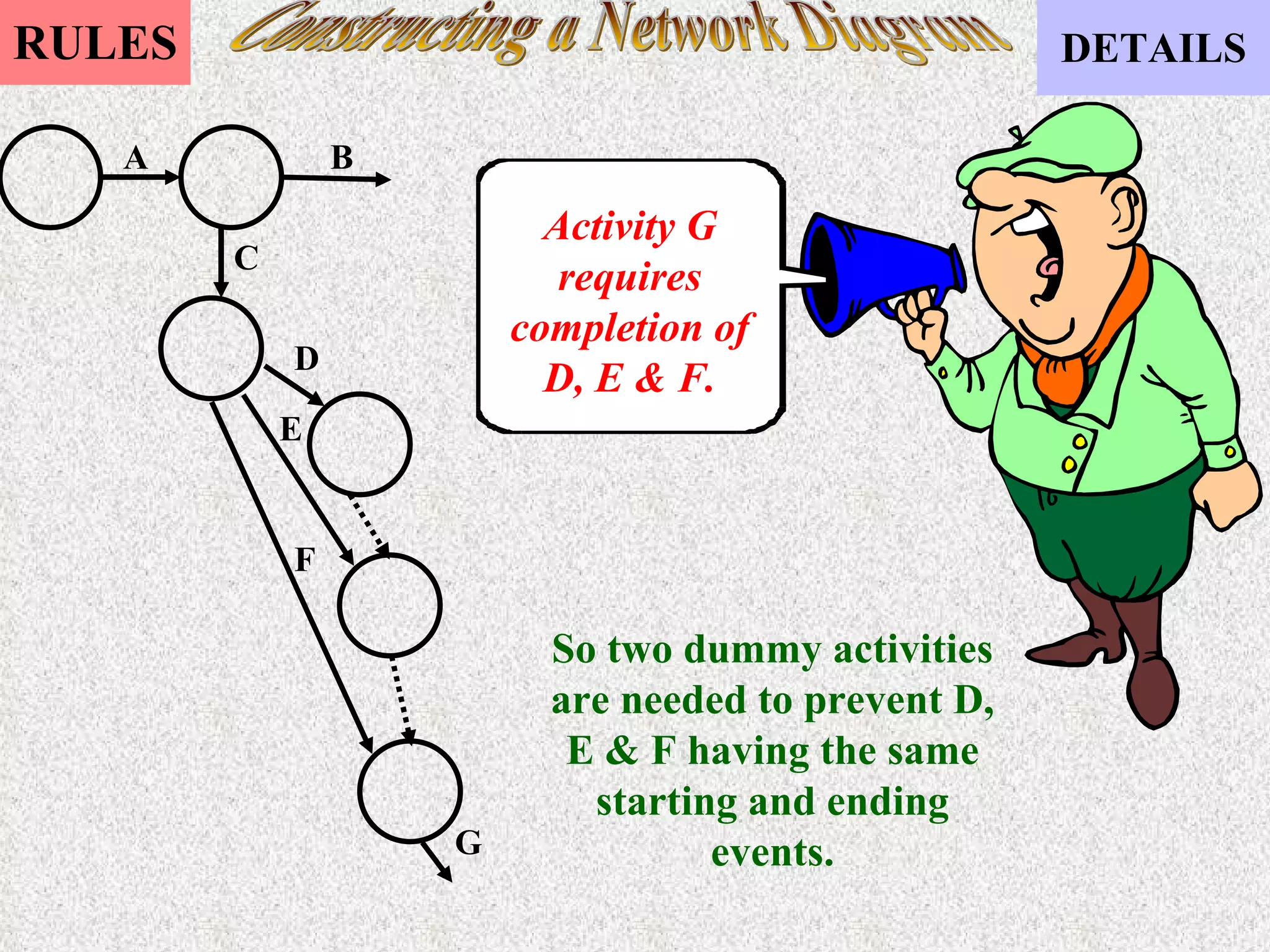 RULES

Constructing a Network Diagram

DETAILS

A

B

C

D

E

F

G

Activity G requires completion of D, E & F.

So two dummy activities are needed to prevent D, E & F having the same starting and ending events.